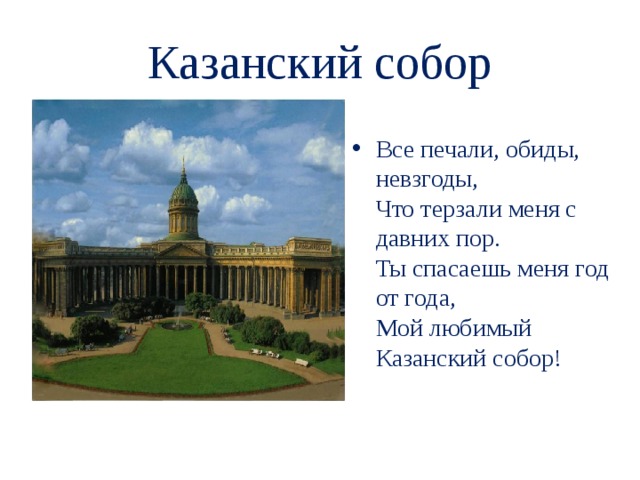 Казанский собор

• Все печали, обиды, невзгоды,
Что терзали меня с давних пор.
Ты спасаешь меня год от года,
Мой любимый Казанский собор!